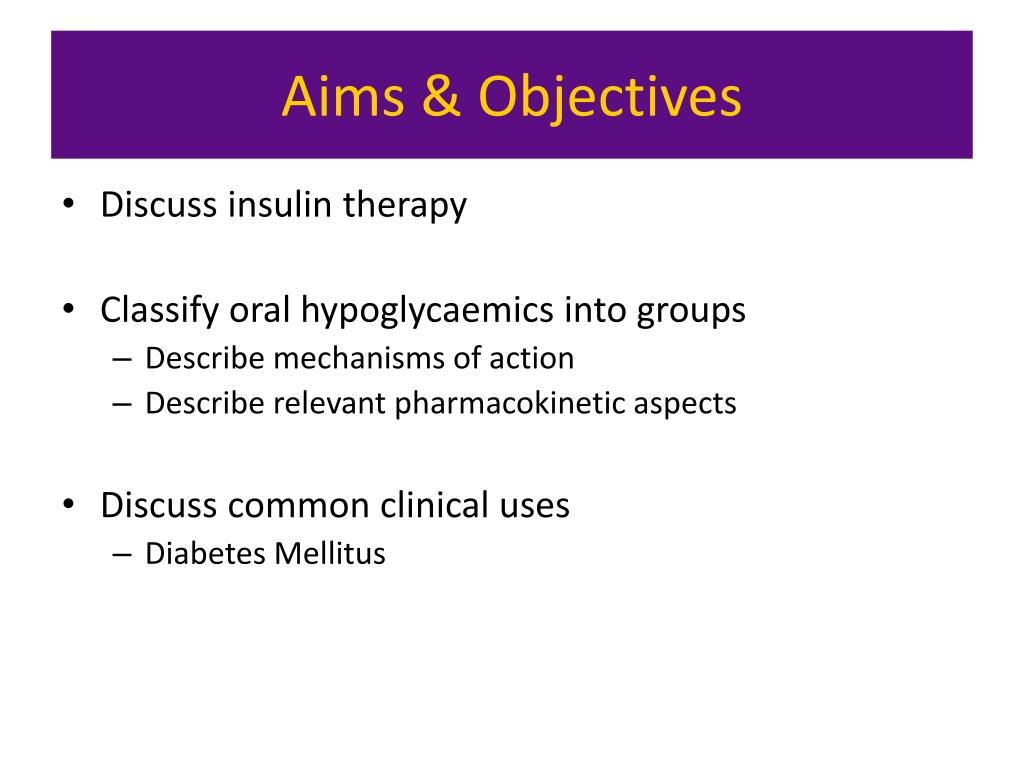 Aims & Objectives

• Discuss insulin therapy

• Classify oral hypoglycaemics into groups
– Describe mechanisms of action
– Describe relevant pharmacokinetic aspects

• Discuss common clinical uses
– Diabetes Mellitus